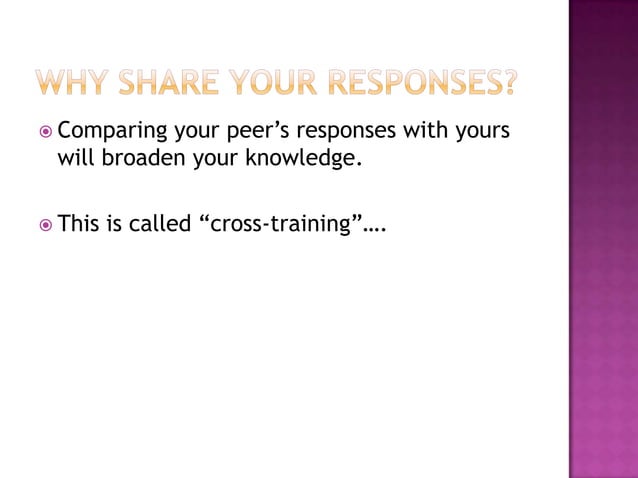 WHY SHARE YOUR RESPONSES?

Comparing your peer’s responses with yours will broaden your knowledge.

This is called “cross-training”….